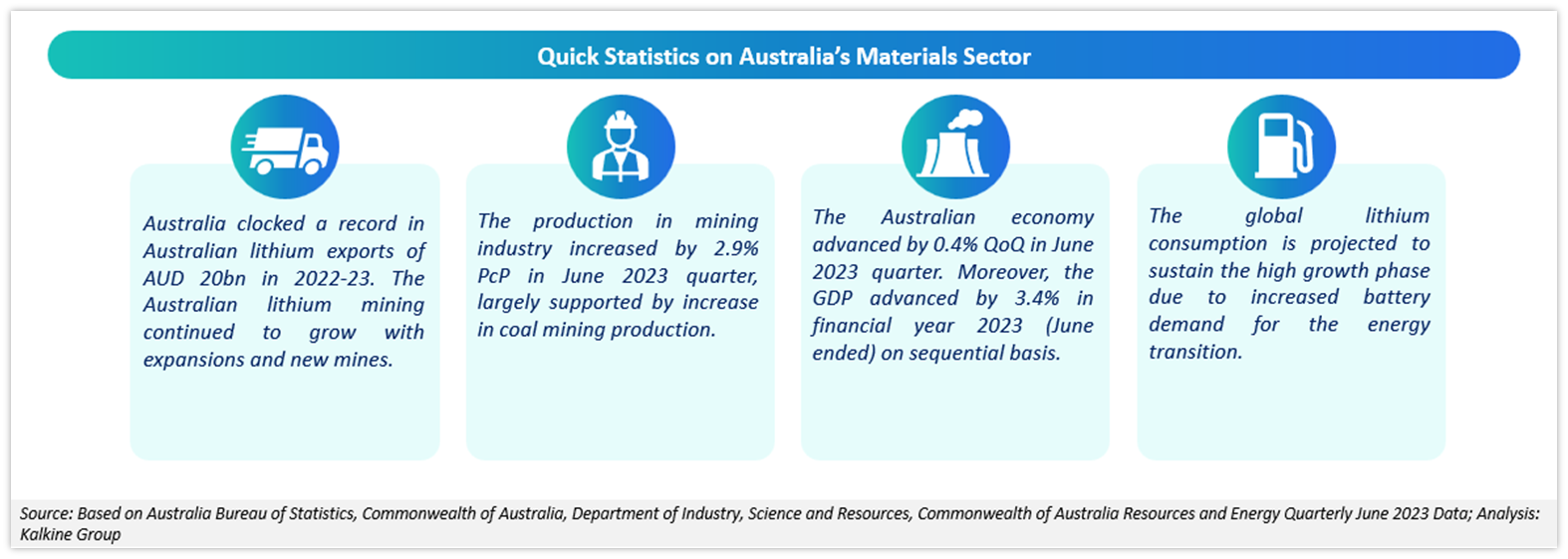 Quick Statistics on Australia's Materials Sector

Australia clocked a record in Australian lithium exports of AUD 20bn in 2022-23. The Australian lithium mining continued to grow with expansions and new mines.

The production in mining industry increased by 2.9% PcP in June 2023 quarter, largely supported by increase in coal mining production.

The Australian economy advanced by 0.4% QoQ in June 2023 quarter. Moreover, the GDP advanced by 3.4% in financial year 2023 (June ended) on sequential basis.

The global lithium consumption is projected to sustain the high growth phase due to increased battery demand for the energy transition.

Source: Based on Australia Bureau of Statistics, Commonwealth of Australia, Department of Industry, Science and Resources, Commonwealth of Australia Resources and Energy Quarterly June 2023 Data; Analysis: Kalkine Group